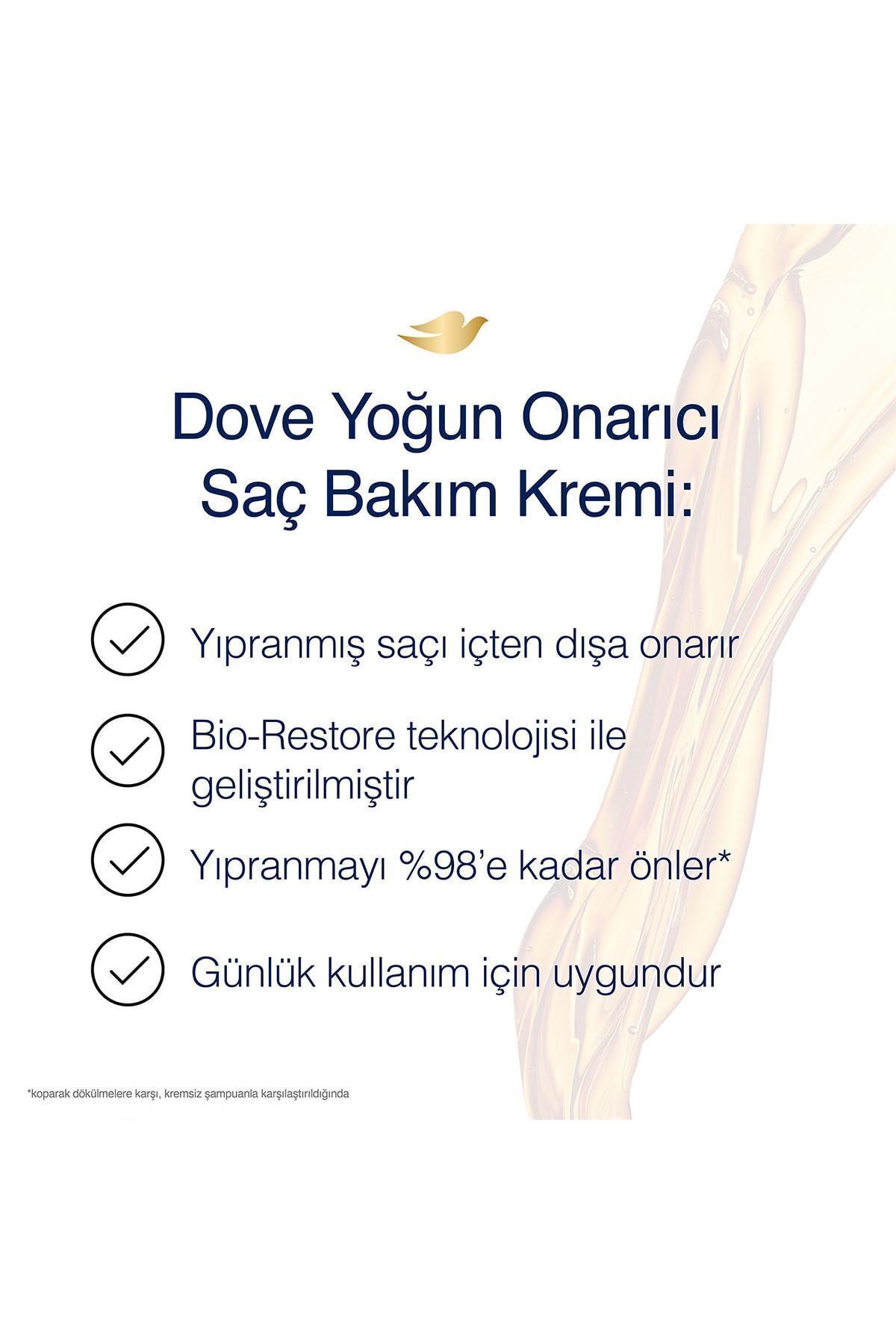 Dove Yoğun Onarıcı Saç Bakım Kremi:

Yıpranmış saçı içten dışa onarır

Bio-Restore teknolojisi ile geliştirilmiştir

Yıpranmayı %98'e kadar önler*

Günlük kullanım için uygundur

*koparak dökülmelere karşı, kremsiz şampuanla karşılaştırıldığında